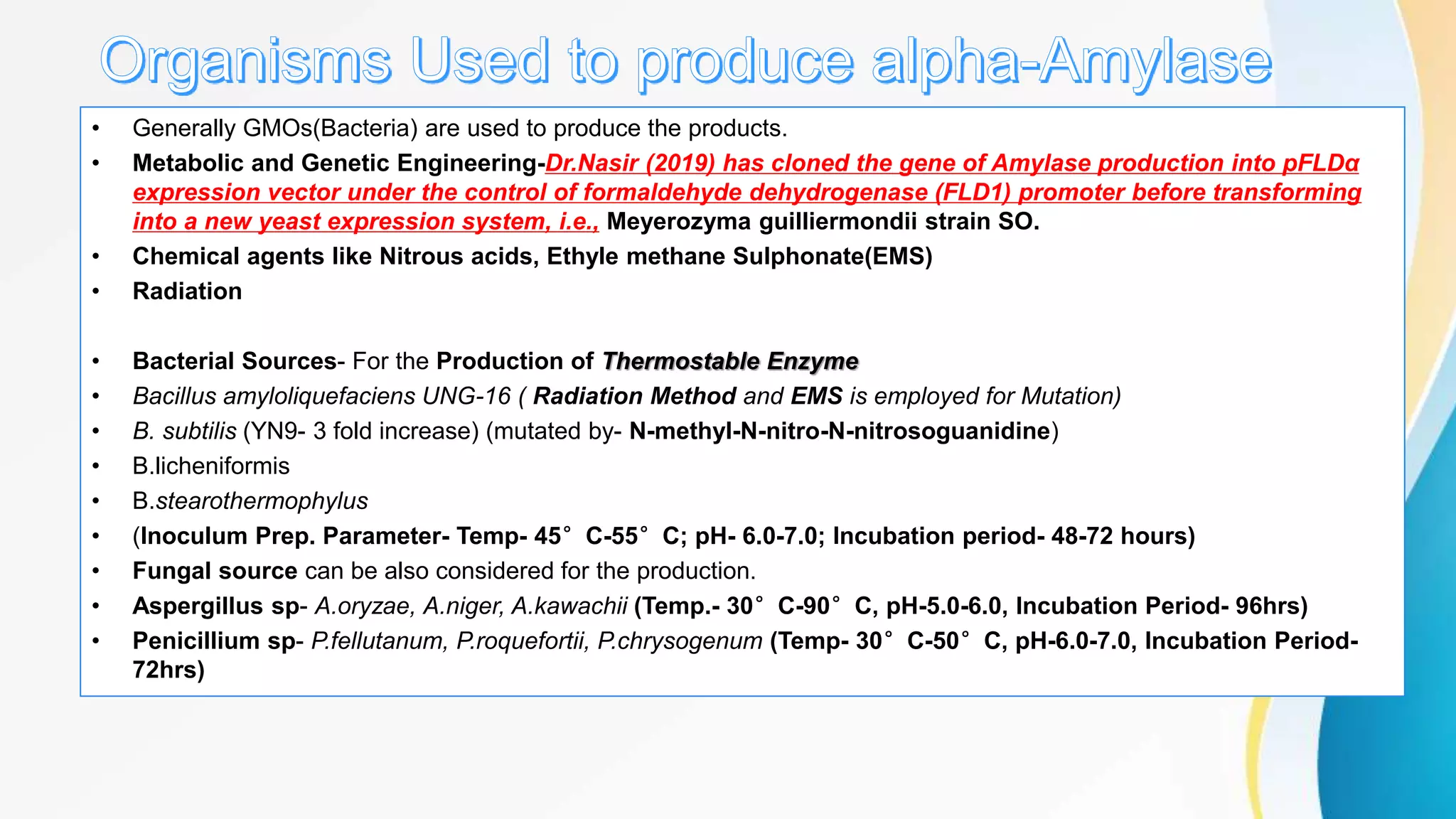 Organisms Used to produce alpha-Amylase

• Generally GMOs(Bacteria) are used to produce the products.
• Metabolic and Genetic Engineering-Dr.Nasir (2019) has cloned the gene of Amylase production into pFLDα expression vector under the control of formaldehyde dehydrogenase (FLD1) promoter before transforming into a new yeast expression system, i.e., Meyerozyma guilliermondii strain SO.
• Chemical agents like Nitrous acids, Ethyle methane Sulphonate(EMS)
• Radiation

• Bacterial Sources- For the Production of Thermostable Enzyme
• Bacillus amyloliquefaciens UNG-16 ( Radiation Method and EMS is employed for Mutation)
• B. subtilis (YN9- 3 fold increase) (mutated by- N-methyl-N-nitro-N-nitrosoguanidine)
• B.licheniformis
• B.stearothermophylus
• (Inoculum Prep. Parameter- Temp- 45° C-55° C; pH- 6.0-7.0; Incubation period- 48-72 hours)
• Fungal source can be also considered for the production.
• Aspergillus sp- A.oryzae, A.niger, A.kawachii (Temp.- 30° C-90° C, pH-5.0-6.0, Incubation Period- 96hrs)
• Penicillium sp- P.fellutanum, P.roquefortii, P.chrysogenum (Temp- 30° C-50° C, pH-6.0-7.0, Incubation Period- 72hrs)